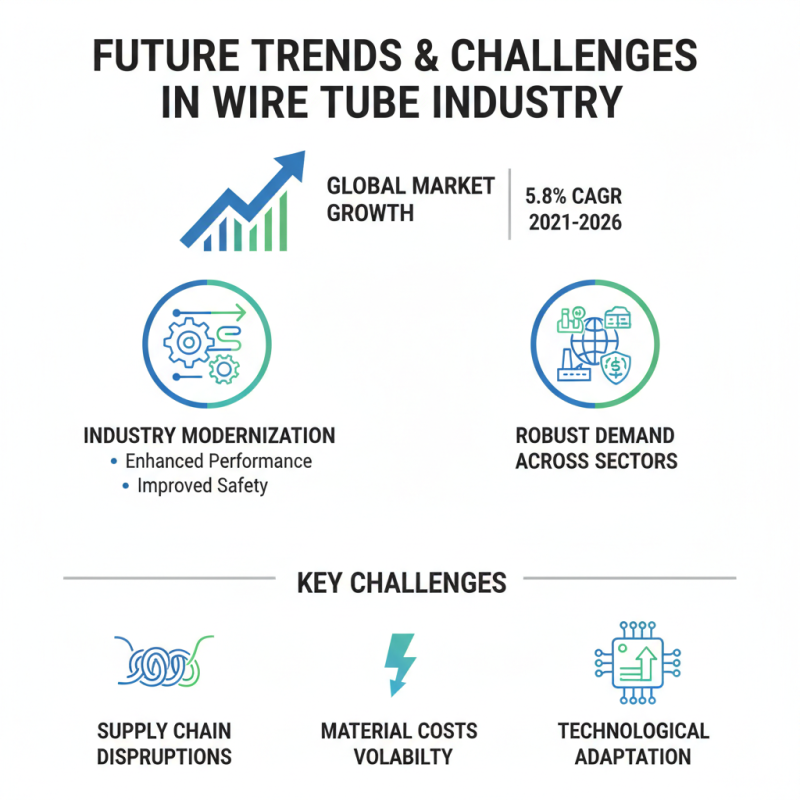 FUTURE TRENDS & CHALLENGES IN WIRE TUBE INDUSTRY

GLOBAL MARKET GROWTH

5.8% CAGR 2021-2026

INDUSTRY MODERNIZATION
• Enhanced Performance
• Improved Safety

ROBUST DEMAND ACROSS SECTORS

KEY CHALLENGES

SUPPLY CHAIN DISPRUPTIONS

MATERIAL COSTS VOLABILTY

TECHNOLOGICAL ADAPTATION